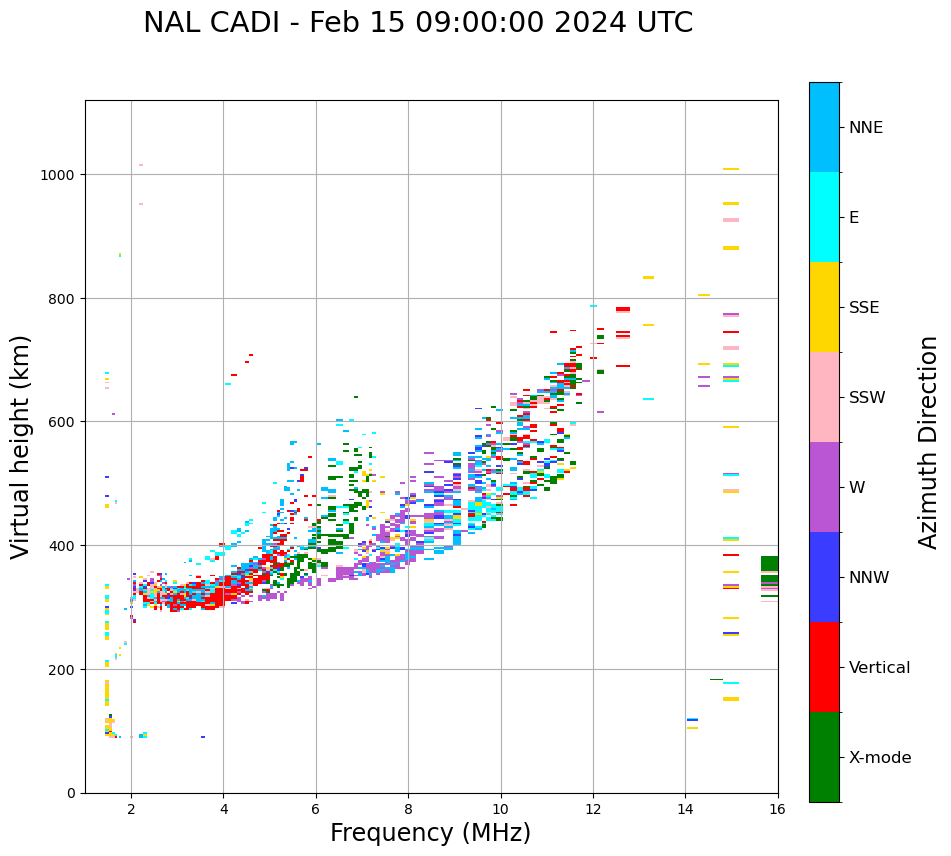 NAL CADI - Feb 15 09:00:00 2024 UTC

Virtual height (km)

1000
800
600
400
200
0

2
4
6
8
10
12
14
16

Frequency (MHz)

NNE
E
SSE
SSW
W
NNW
Vertical
X-mode

Azimuth Direction